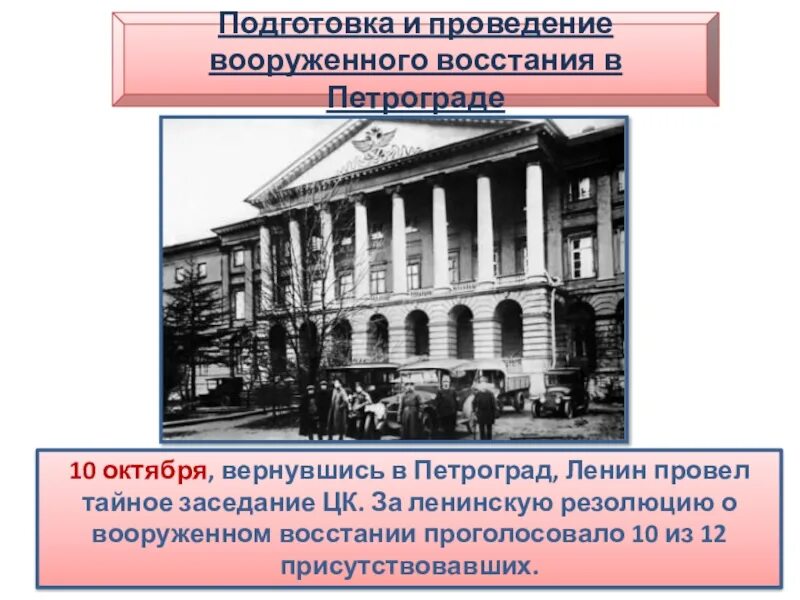 Подготовка и проведение вооруженного восстания в Петрограде

10 октября, вернувшись в Петроград, Ленин провел тайное заседание ЦК. За ленинскую резолюцию о вооруженном восстании проголосовало 10 из 12 присутствовавших.